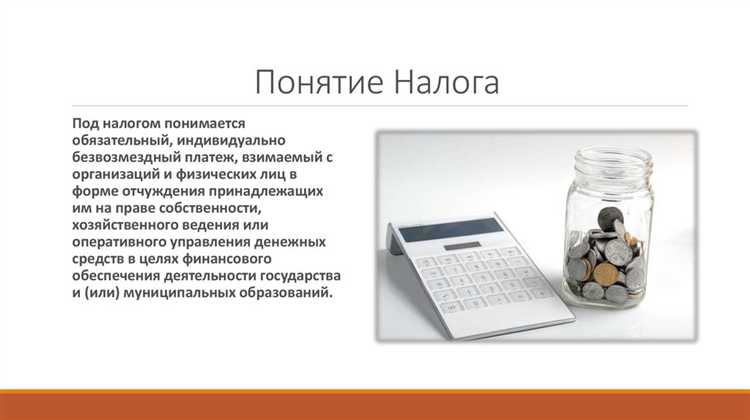 Понятие Налога

Под налогом понимается обязательный, индивидуально безвозмездный платеж, взимаемый с организаций и физических лиц в форме отчуждения принадлежащих им на праве собственности, хозяйственного ведения или оперативного управления денежных средств в целях финансового обеспечения деятельности государства и (или) муниципальных образований.